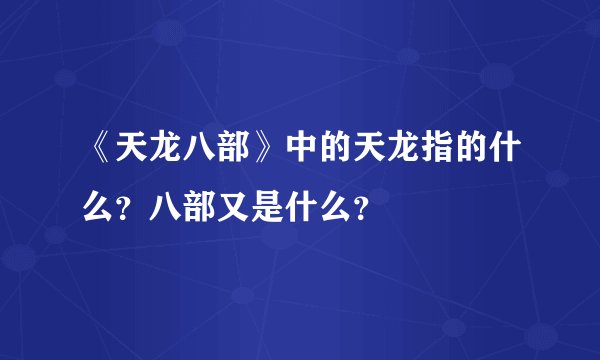 《天龙八部》中的天龙指的什么？八部又是什么？